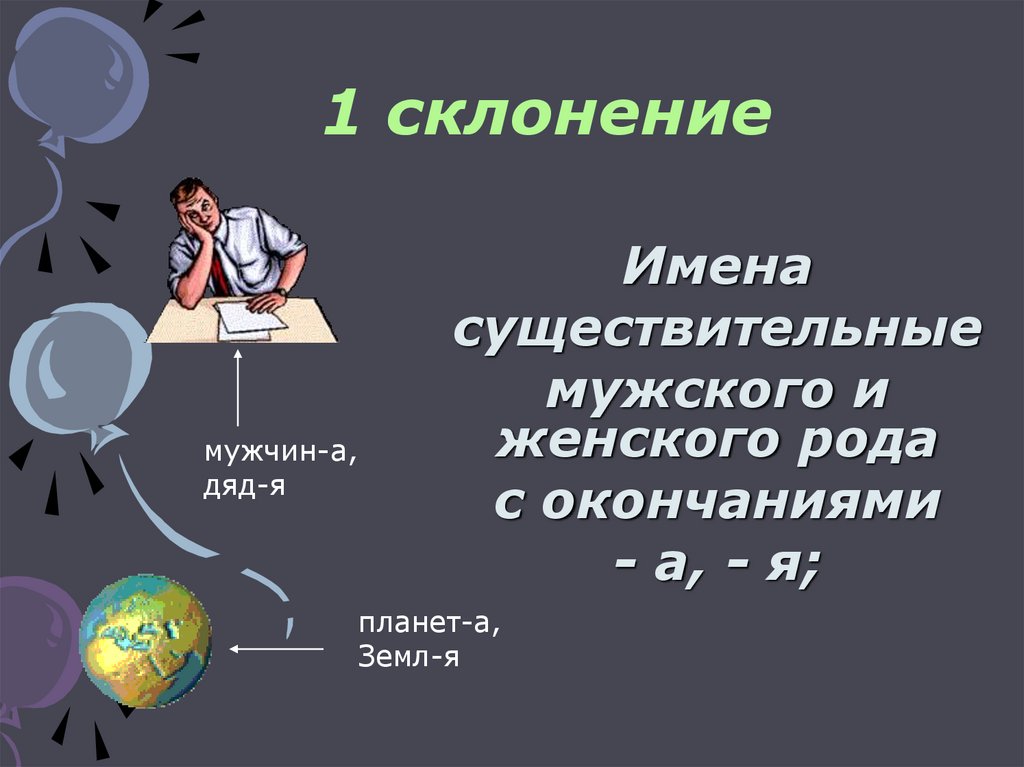 1 склонение

Имена существительные мужского и женского рода с окончаниями - а, - я;

мужчин-а, дяд-я

планет-а, Земл-я